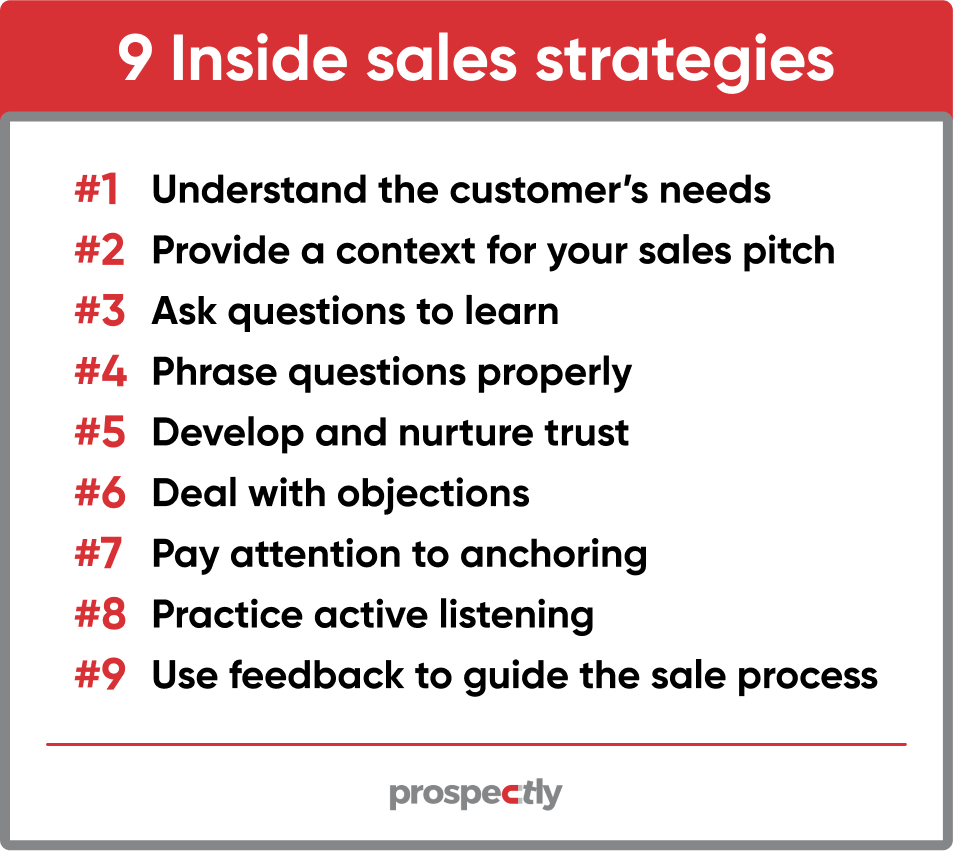 9 Inside sales strategies

#1 Understand the customer's needs
#2 Provide a context for your sales pitch
#3 Ask questions to learn
#4 Phrase questions properly
#5 Develop and nurture trust
#6 Deal with objections
#7 Pay attention to anchoring
#8 Practice active listening
#9 Use feedback to guide the sale process

prospectly